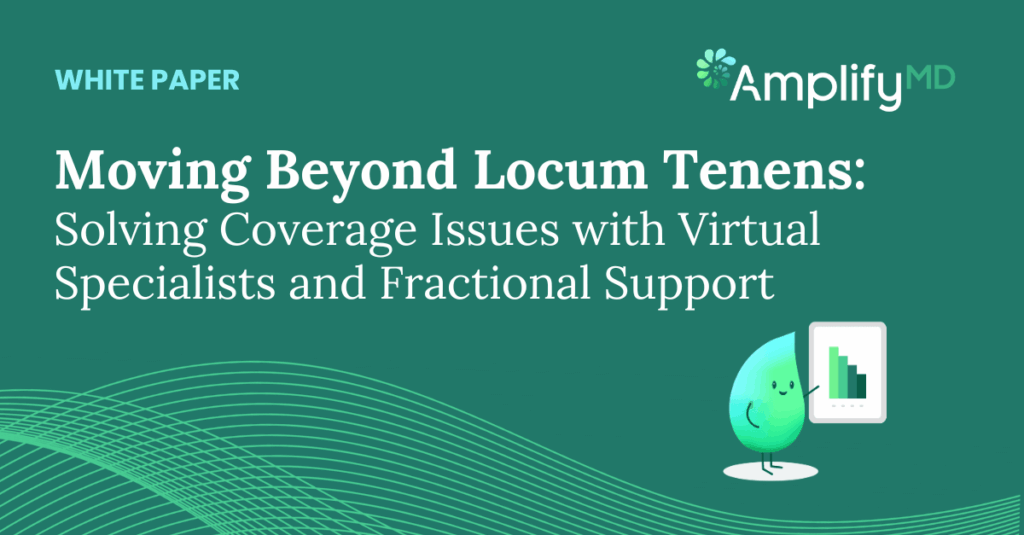 WHITE PAPER

AmplifyMD

Moving Beyond Locum Tenens:
Solving Coverage Issues with Virtual Specialists and Fractional Support